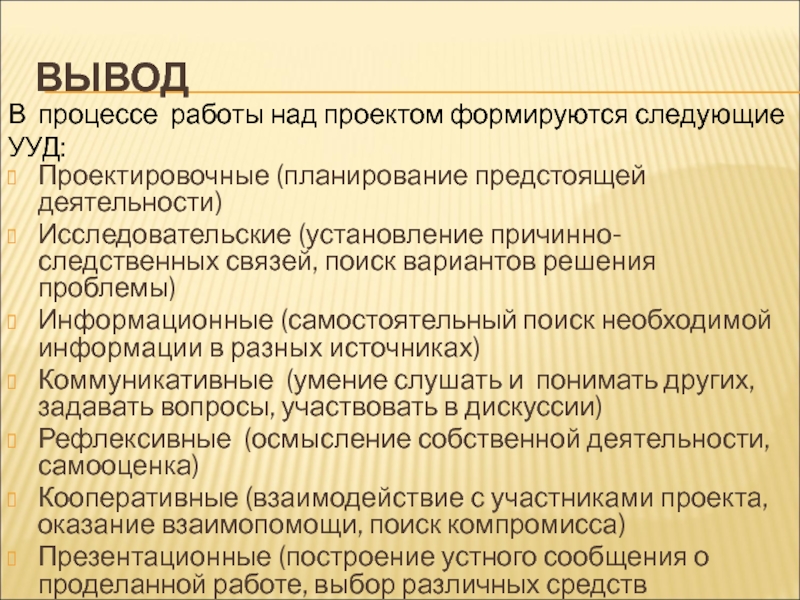 ВЫВОД

В процессе работы над проектом формируются следующие УУД:

Проектировочные (планирование предстоящей деятельности)

Исследовательские (установление причинно-следственных связей, поиск вариантов решения проблемы)

Информационные (самостоятельный поиск необходимой информации в разных источниках)

Коммуникативные (умение слушать и понимать других, задавать вопросы, участвовать в дискуссии)

Рефлексивные (осмысление собственной деятельности, самооценка)

Кооперативные (взаимодействие с участниками проекта, оказание взаимопомощи, поиск компромисса)

Презентационные (построение устного сообщения о проделанной работе, выбор различных средств